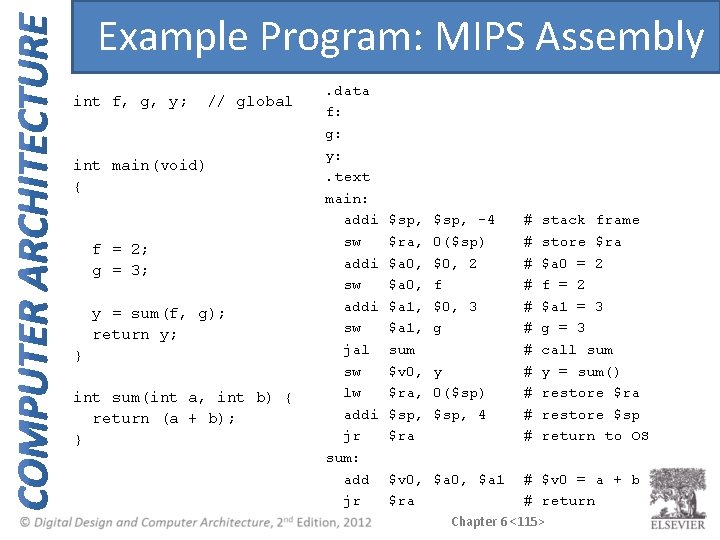 COMPUTER ARCHITECTURE

Example Program: MIPS Assembly

int f, g, y; // global

int main(void)
{

f = 2;
g = 3;

y = sum(f, g);
return y;
}

int sum(int a, int b) {
return (a + b);
}

.data
f:
g:
y:
.text
main:
addi $sp, $sp, -4 # stack frame
sw $ra, 0($sp) # store $ra
addi $a0, $0, 2 # $a0 = 2
sw $a0, f # f = 2
addi $a1, $0, 3 # $a1 = 3
sw $a1, g # g = 3
jal sum # call sum
sw $v0, y # y = sum()
lw $ra, 0($sp) # restore $ra
addi $sp, $sp, 4 # restore $sp
jr $ra # return to OS
sum:
add $v0, $a0, $a1 # $v0 = a + b
jr $ra # return

© Digital Design and Computer Architecture, 2nd Edition, 2012

Chapter 6 <115>

ELSEVIER